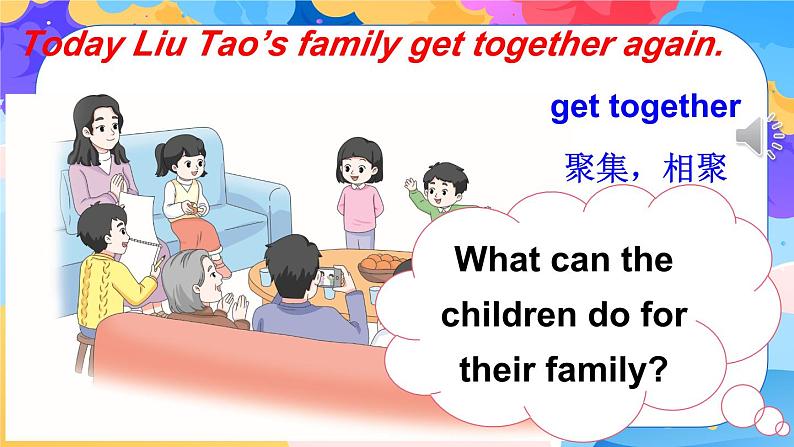 Today Liu Tao’s family get together again.

get together

聚集，相聚

What can the children do for their family?